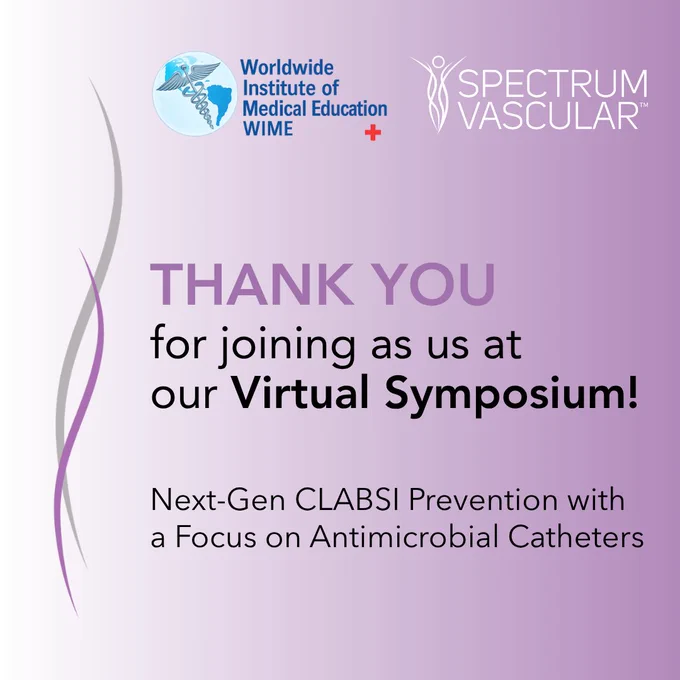 Worldwide Institute of Medical Education WIME

SPECTRUM VASCULAR™

THANK YOU
for joining as us at our Virtual Symposium!

Next-Gen CLABSI Prevention with a Focus on Antimicrobial Catheters